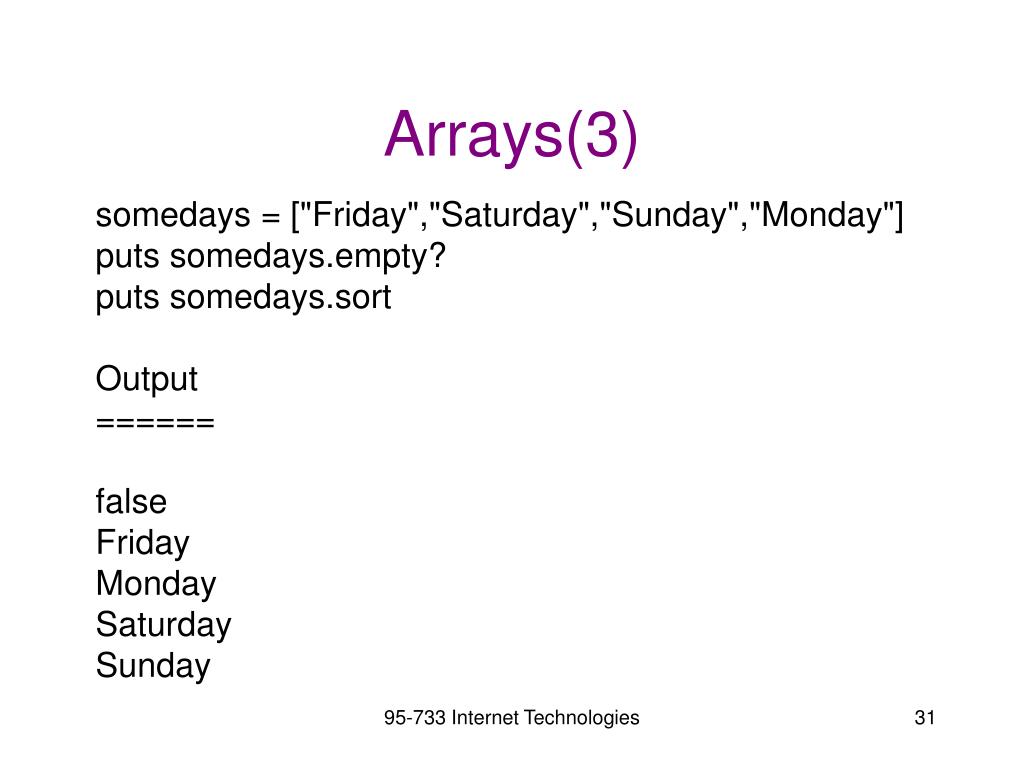 Arrays(3)

somedays = ["Friday","Saturday","Sunday","Monday"]
puts somedays.empty?
puts somedays.sort

Output
======

false
Friday
Monday
Saturday
Sunday

95-733 Internet Technologies

31